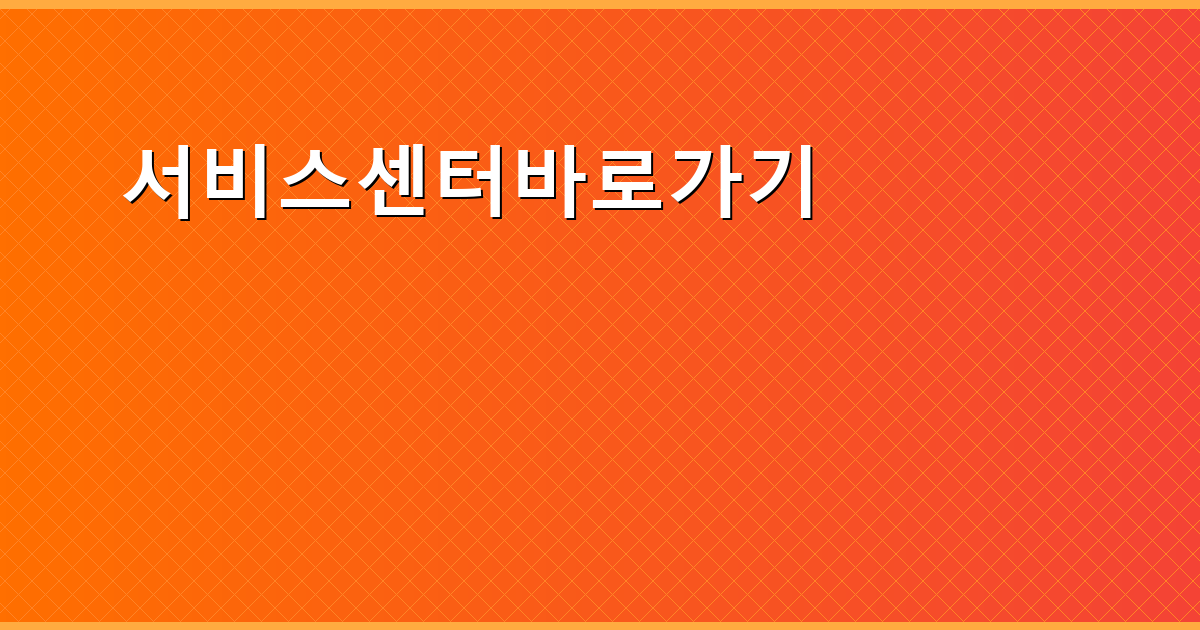 서비스센터바로가기